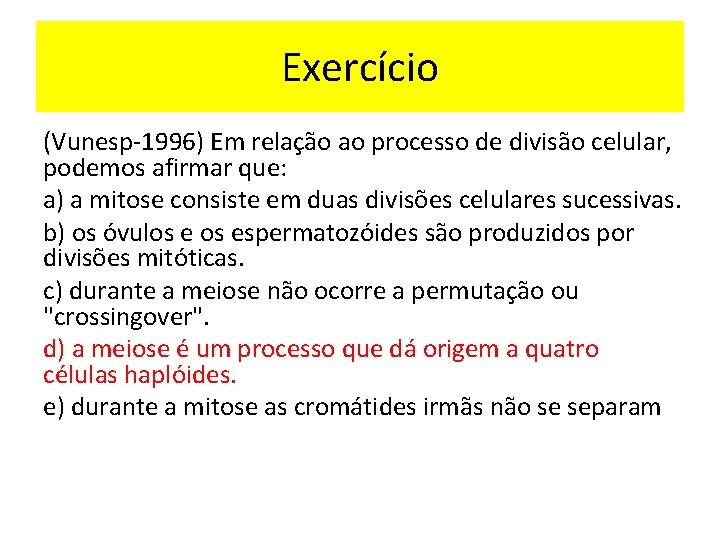 Exercício

(Vunesp-1996) Em relação ao processo de divisão celular, podemos afirmar que:

a) a mitose consiste em duas divisões celulares sucessivas.

b) os óvulos e os espermatozóides são produzidos por divisões mitóticas.

c) durante a meiose não ocorre a permutação ou "crossingover".

d) a meiose é um processo que dá origem a quatro células haplóides.

e) durante a mitose as cromátides irmãs não se separam